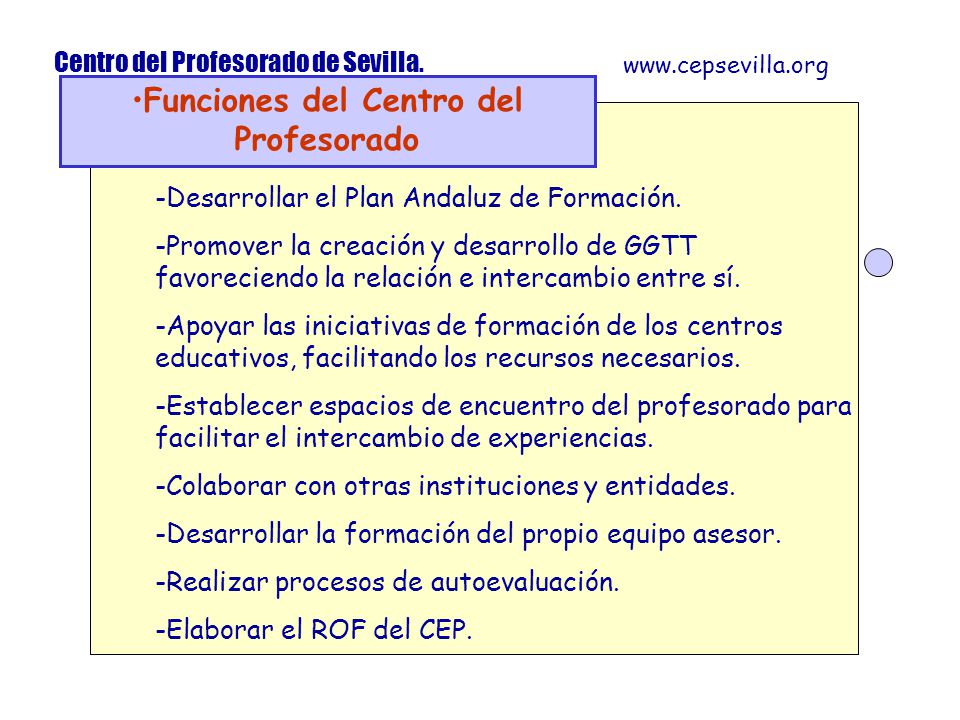 Centro del Profesorado de Sevilla.

www.cepsevilla.org

•Funciones del Centro del Profesorado

-Desarrollar el Plan Andaluz de Formación.

-Promover la creación y desarrollo de GGTT favoreciendo la relación e intercambio entre sí.

-Apoyar las iniciativas de formación de los centros educativos, facilitando los recursos necesarios.

-Establecer espacios de encuentro del profesorado para facilitar el intercambio de experiencias.

-Colaborar con otras instituciones y entidades.

-Desarrollar la formación del propio equipo asesor.

-Realizar procesos de autoevaluación.

-Elaborar el ROF del CEP.